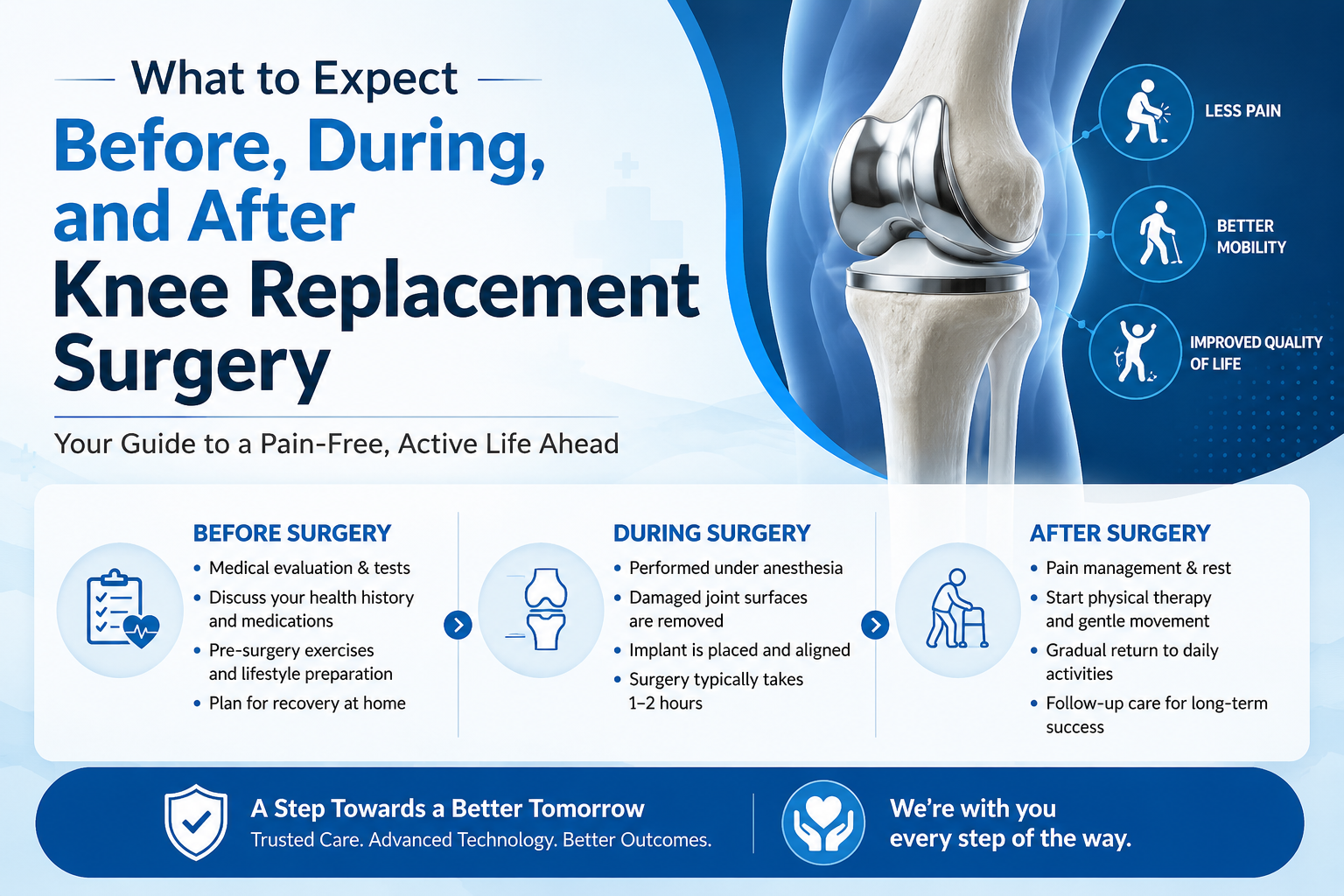 What to Expect

Before, During, and After Knee Replacement Surgery

Your Guide to a Pain-Free, Active Life Ahead

LESS PAIN

BETTER MOBILITY

IMPROVED QUALITY OF LIFE

BEFORE SURGERY
• Medical evaluation & tests
• Discuss your health history and medications
• Pre-surgery exercises and lifestyle preparation
• Plan for recovery at home

DURING SURGERY
• Performed under anesthesia
• Damaged joint surfaces are removed
• Implant is placed and aligned
• Surgery typically takes 1–2 hours

AFTER SURGERY
• Pain management & rest
• Start physical therapy and gentle movement
• Gradual return to daily activities
• Follow-up care for long-term success

A Step Towards a Better Tomorrow
Trusted Care. Advanced Technology. Better Outcomes.

We're with you every step of the way.